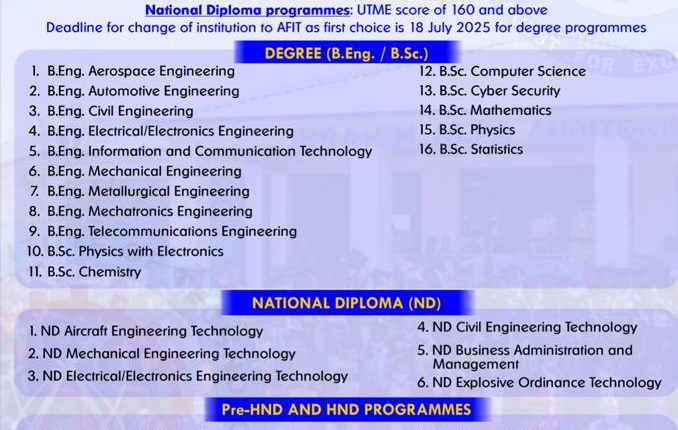 National Diploma programmes: UTME score of 160 and above
Deadline for change of institution to AFIT as first choice is 18 July 2025 for degree programmes

DEGREE (B.Eng. / B.Sc.)

1. B.Eng. Aerospace Engineering
2. B.Eng. Automotive Engineering
3. B.Eng. Civil Engineering
4. B.Eng. Electrical/Electronics Engineering
5. B.Eng. Information and Communication Technology
6. B.Eng. Mechanical Engineering
7. B.Eng. Metallurgical Engineering
8. B.Eng. Mechatronics Engineering
9. B.Eng. Telecommunications Engineering
10. B.Sc. Physics with Electronics
11. B.Sc. Chemistry

12. B.Sc. Computer Science
13. B.Sc. Cyber Security
14. B.Sc. Mathematics
15. B.Sc. Physics
16. B.Sc. Statistics

NATIONAL DIPLOMA (ND)

1. ND Aircraft Engineering Technology
2. ND Mechanical Engineering Technology
3. ND Electrical/Electronics Engineering Technology

4. ND Civil Engineering Technology
5. ND Business Administration and Management
6. ND Explosive Ordinance Technology

Pre-HND AND HND PROGRAMMES